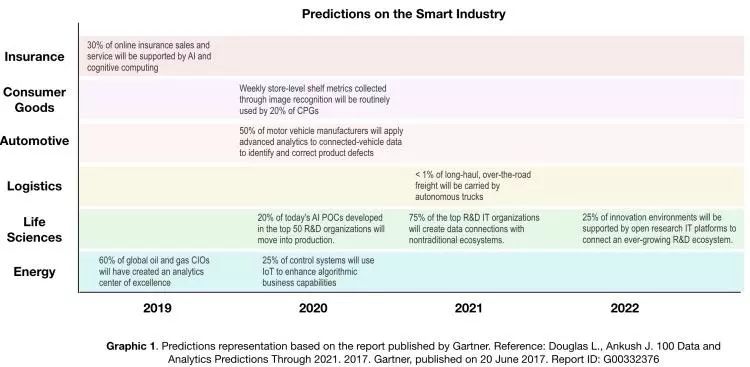 Predictions on the Smart Industry

Insurance
30% of online insurance sales and service will be supported by AI and cognitive computing

Consumer Goods
Weekly store-level shelf metrics collected through image recognition will be routinely used by 20% of CPGs

Automotive
50% of motor vehicle manufacturers will apply advanced analytics to connected-vehicle data to identify and correct product defects

Logistics
< 1% of long-haul, over-the-road freight will be carried by autonomous trucks

Life Sciences
20% of today's AI POCs developed in the top 50 R&D organizations will move into production.
75% of the top R&D IT organizations will create data connections with nontraditional ecosystems.
25% of innovation environments will be supported by open research IT platforms to connect an ever-growing R&D ecosystem.

Energy
60% of global oil and gas CIOs will have created an analytics center of excellence
25% of control systems will use IoT to enhance algorithmic business capabilities

2019
2020
2021
2022

Graphic 1. Predictions representation based on the report published by Gartner. Reference: Douglas L., Ankush J. 100 Data and Analytics Predictions Through 2021. 2017. Gartner, published on 20 June 2017. Report ID: G00332376